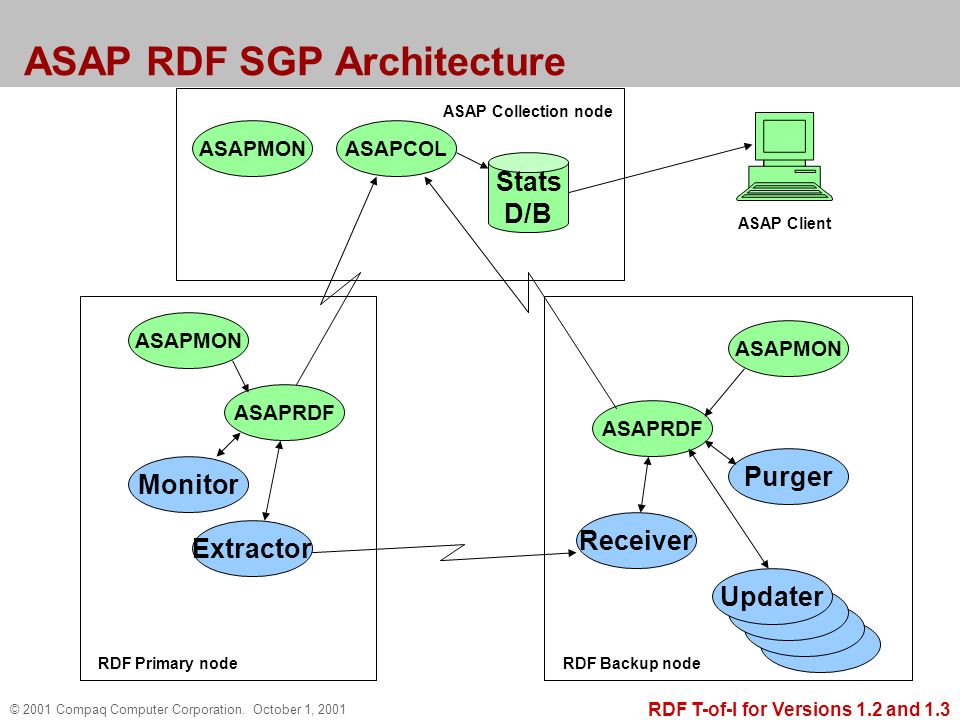 ASAP RDF SGP Architecture

ASAP Collection node

ASAPMON

ASAPCOL

Stats D/B

ASAP Client

ASAPMON

ASAPRDF

Monitor

Extractor

RDF Primary node

ASAPMON

ASAPRDF

Purger

Receiver

Updater

RDF Backup node

© 2001 Compaq Computer Corporation. October 1, 2001

RDF T-of-I for Versions 1.2 and 1.3